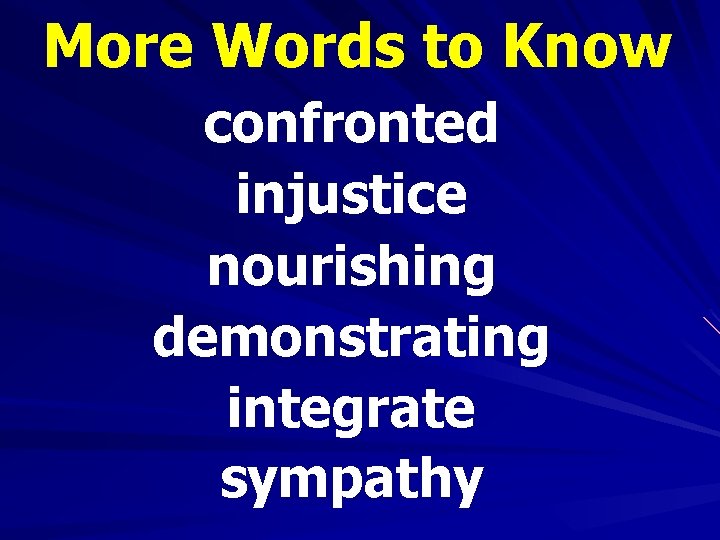 More Words to Know

confronted
injustice
nourishing
demonstrating
integrate
sympathy